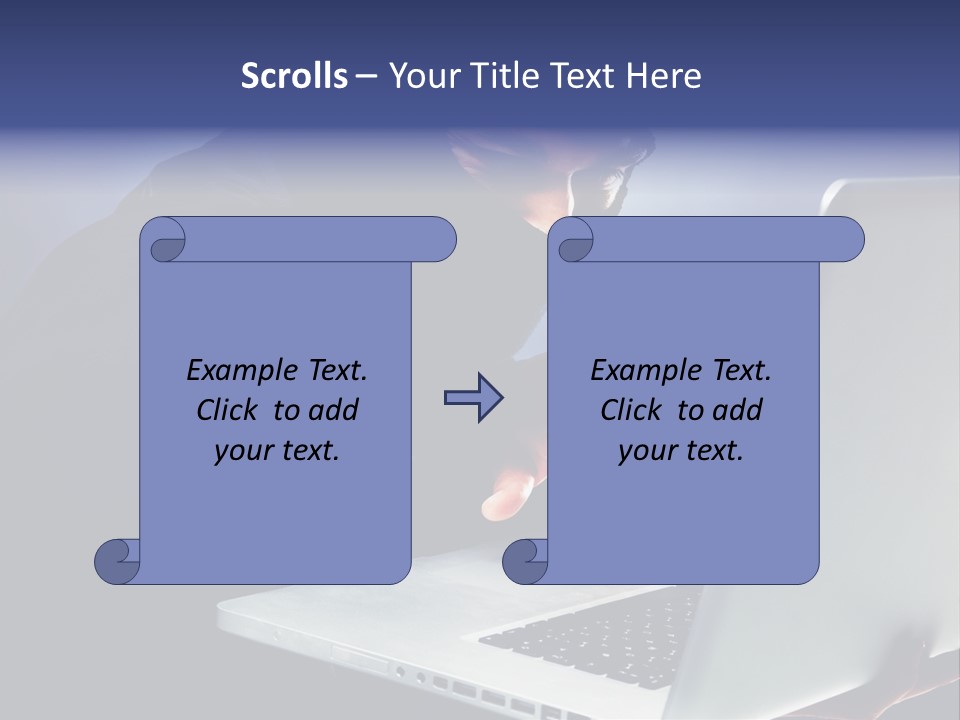 Scrolls – Your Title Text Here

Example Text. Click to add your text.

Example Text. Click to add your text.